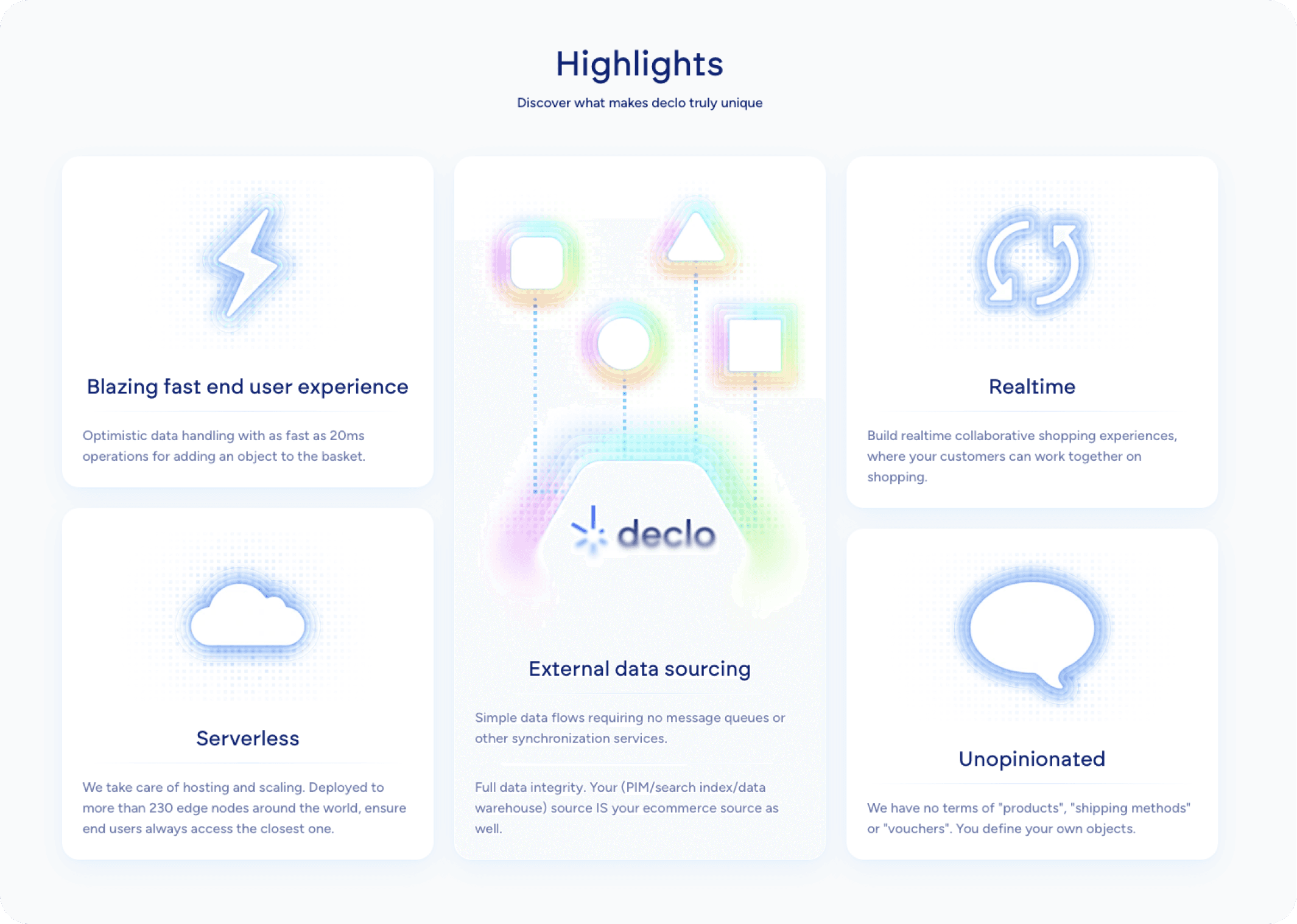 Highlights

Discover what makes declo truly unique

Blazing fast end user experience

Optimistic data handling with as fast as 20ms operations for adding an object to the basket.

Serverless

We take care of hosting and scaling. Deployed to more than 230 edge nodes around the world, ensure end users always access the closest one.

declo

External data sourcing

Simple data flows requiring no message queues or other synchronization services.

Full data integrity. Your (PIM/search index/data warehouse) source IS your ecommerce source as well.

Realtime

Build realtime collaborative shopping experiences, where your customers can work together on shopping.

Unopinionated

We have no terms of "products", "shipping methods" or "vouchers". You define your own objects.